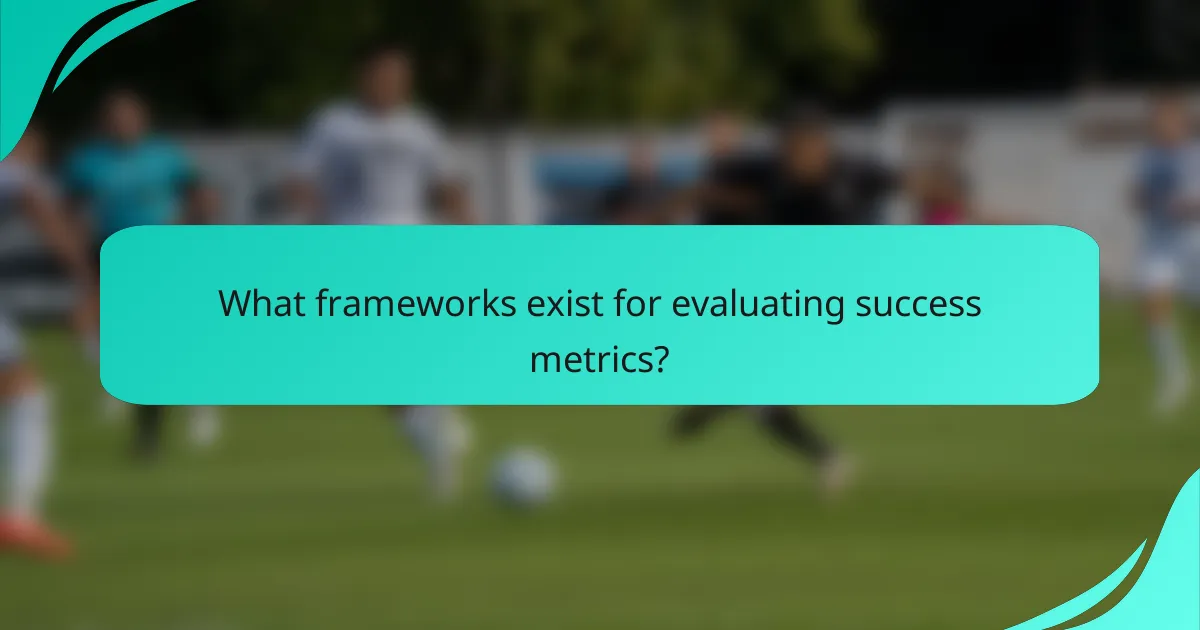 What frameworks exist for evaluating success metrics?